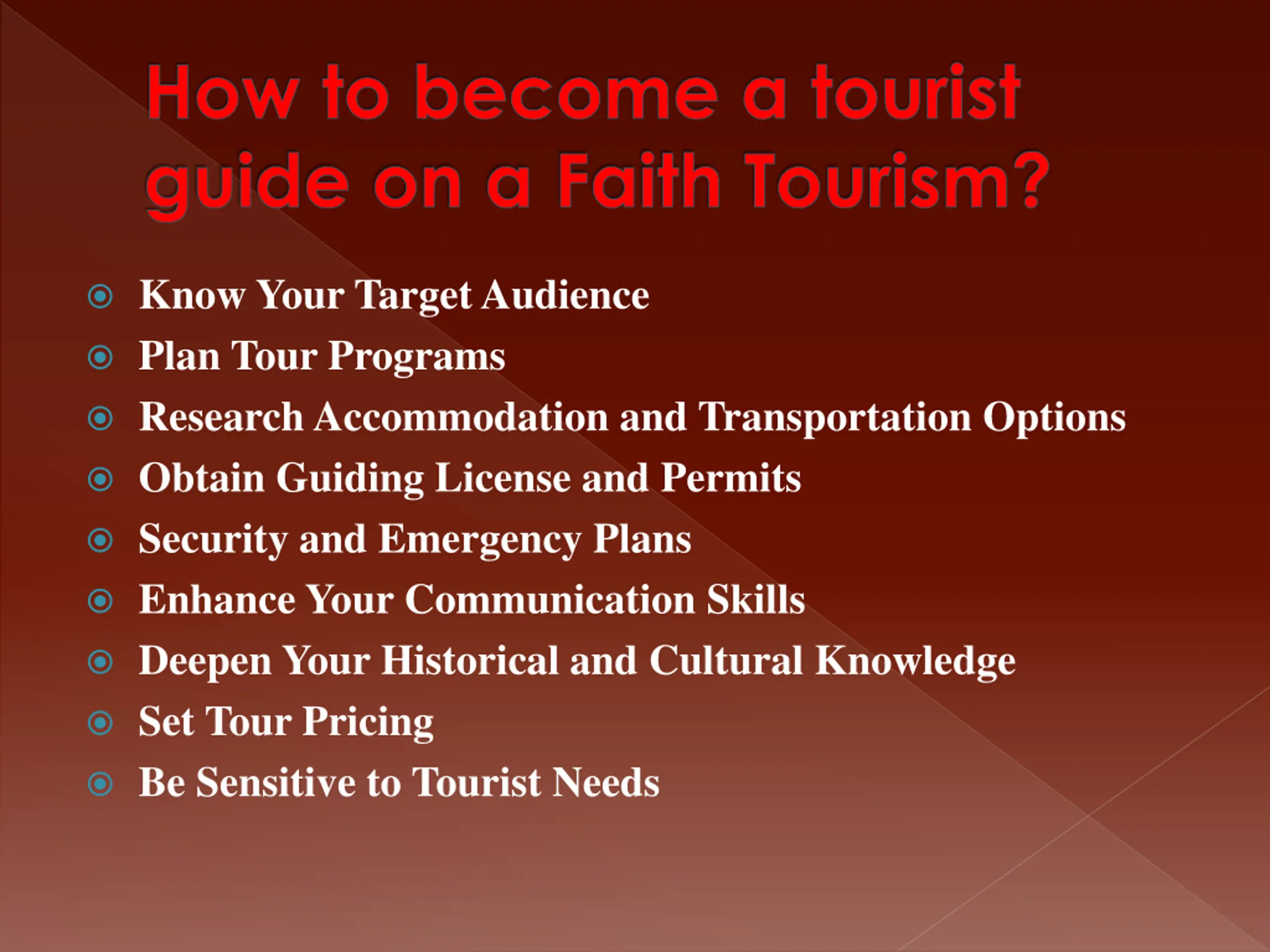 How to become a tourist guide on a Faith Tourism?

- Know Your Target Audience
- Plan Tour Programs
- Research Accommodation and Transportation Options
- Obtain Guiding License and Permits
- Security and Emergency Plans
- Enhance Your Communication Skills
- Deepen Your Historical and Cultural Knowledge
- Set Tour Pricing
- Be Sensitive to Tourist Needs